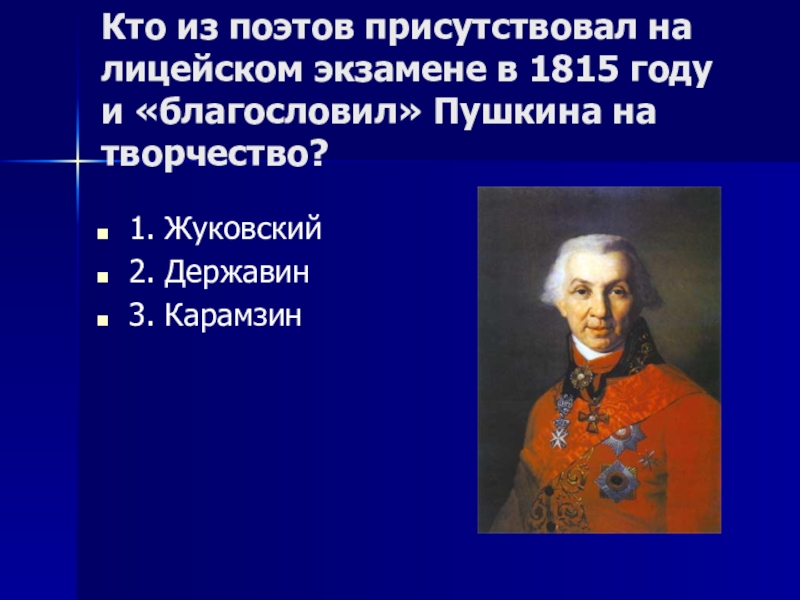 Кто из поэтов присутствовал на лицейском экзамене в 1815 году и «благословил» Пушкина на творчество?

1. Жуковский
2. Державин
3. Карамзин